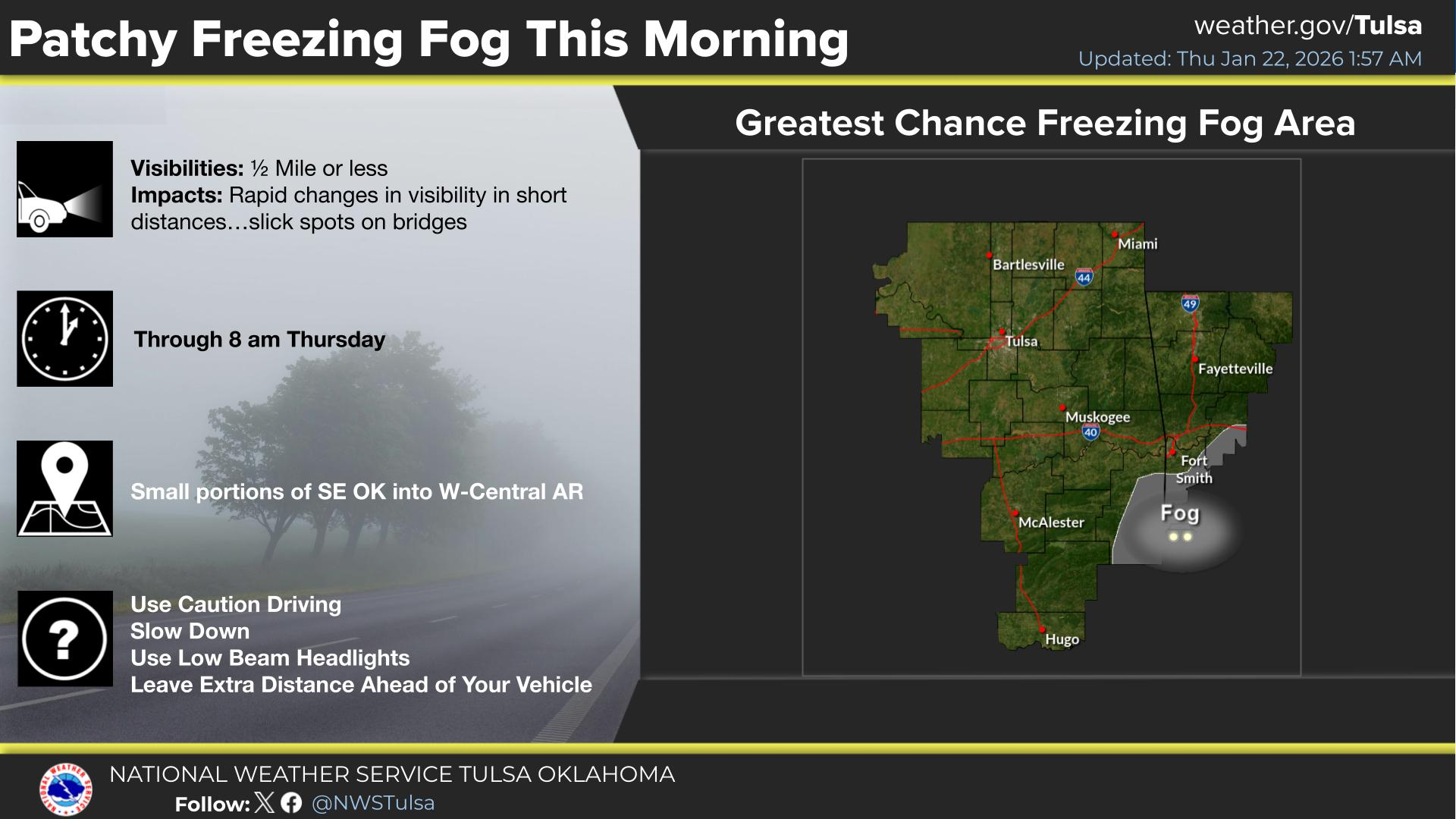 Patchy Freezing Fog This Morning

weather.gov/Tulsa
Updated: Thu Jan 22, 2026 1:57 AM

Visibilities: ½ Mile or less
Impacts: Rapid changes in visibility in short distances…slick spots on bridges

Through 8 am Thursday

Small portions of SE OK into W-Central AR

Use Caution Driving
Slow Down
Use Low Beam Headlights
Leave Extra Distance Ahead of Your Vehicle

Greatest Chance Freezing Fog Area

Miami
Bartlesville
44
49
Tulsa
Fayetteville
Muskogee
40
Fort Smith
Fog
McAlester
Hugo

NATIONAL WEATHER SERVICE TULSA OKLAHOMA
Follow: @NWSTulsa